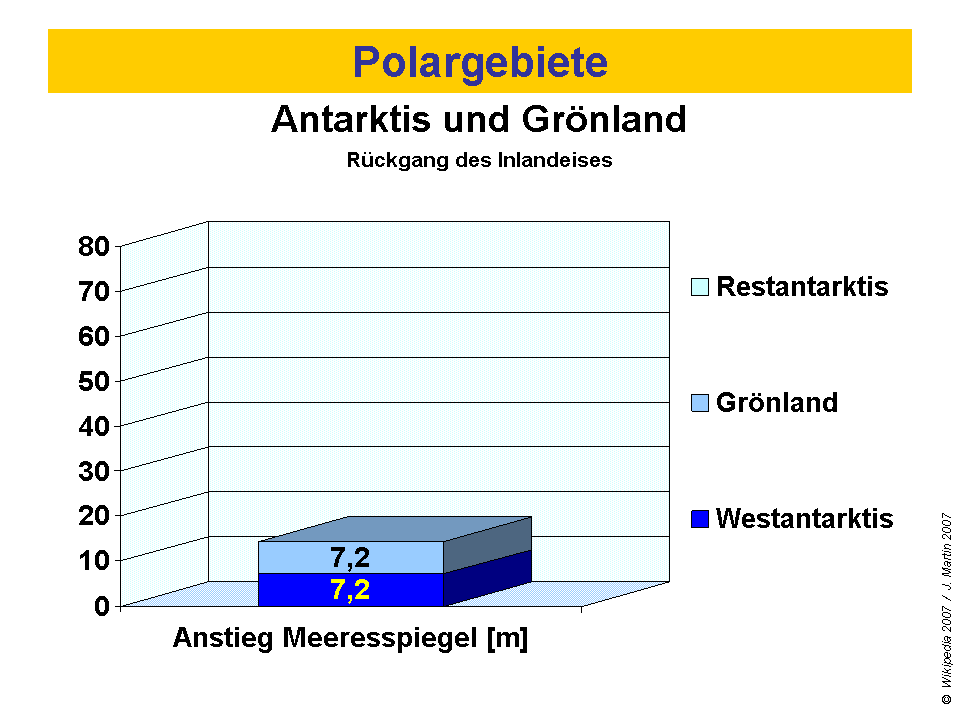 Polargebiete

Antarktis und Grönland

Rückgang des Inlandeises

80
70
60
50
40
30
20
10
0

7,2
7,2

Anstieg Meeresspiegel [m]

Restantarktis

Grönland

Westantarktis

© Wikipedia 2007 / J. Martin 2007